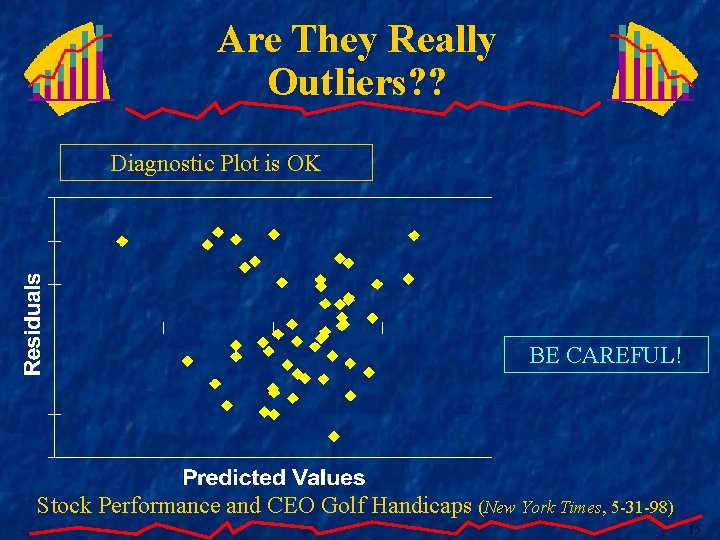 Are They Really Outliers??

Diagnostic Plot is OK

Residuals

Predicted Values

BE CAREFUL!

Stock Performance and CEO Golf Handicaps (New York Times, 5-31-98)

15